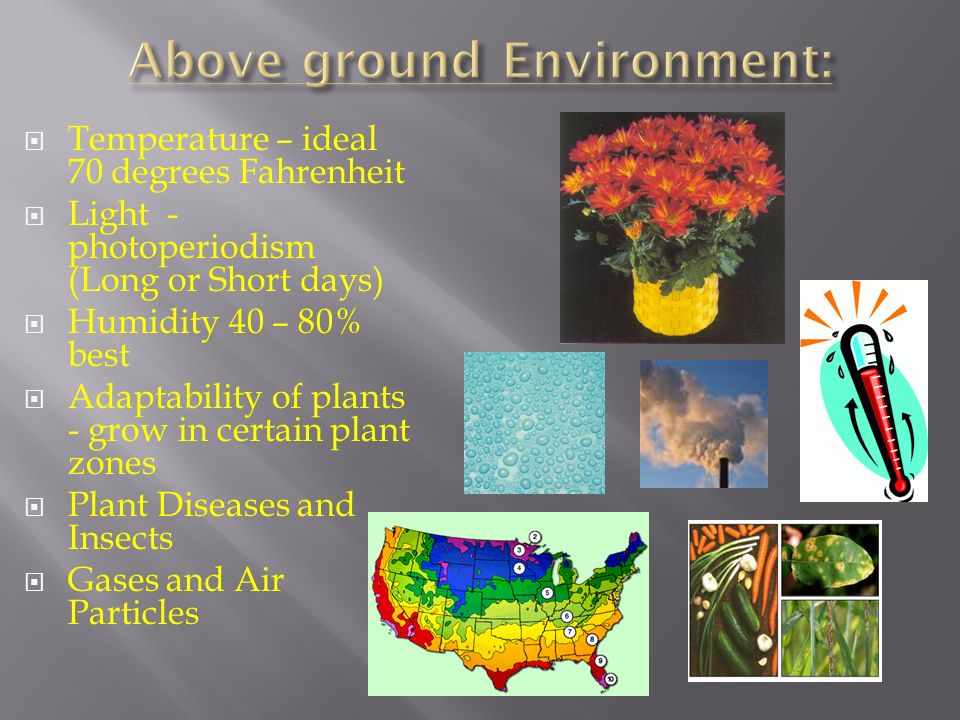 Above ground Environment:

Temperature – ideal 70 degrees Fahrenheit

Light - photoperiodism (Long or Short days)

Humidity 40 – 80% best

Adaptability of plants - grow in certain plant zones

Plant Diseases and Insects

Gases and Air Particles

2
3
4
5
6
7
8
9
10